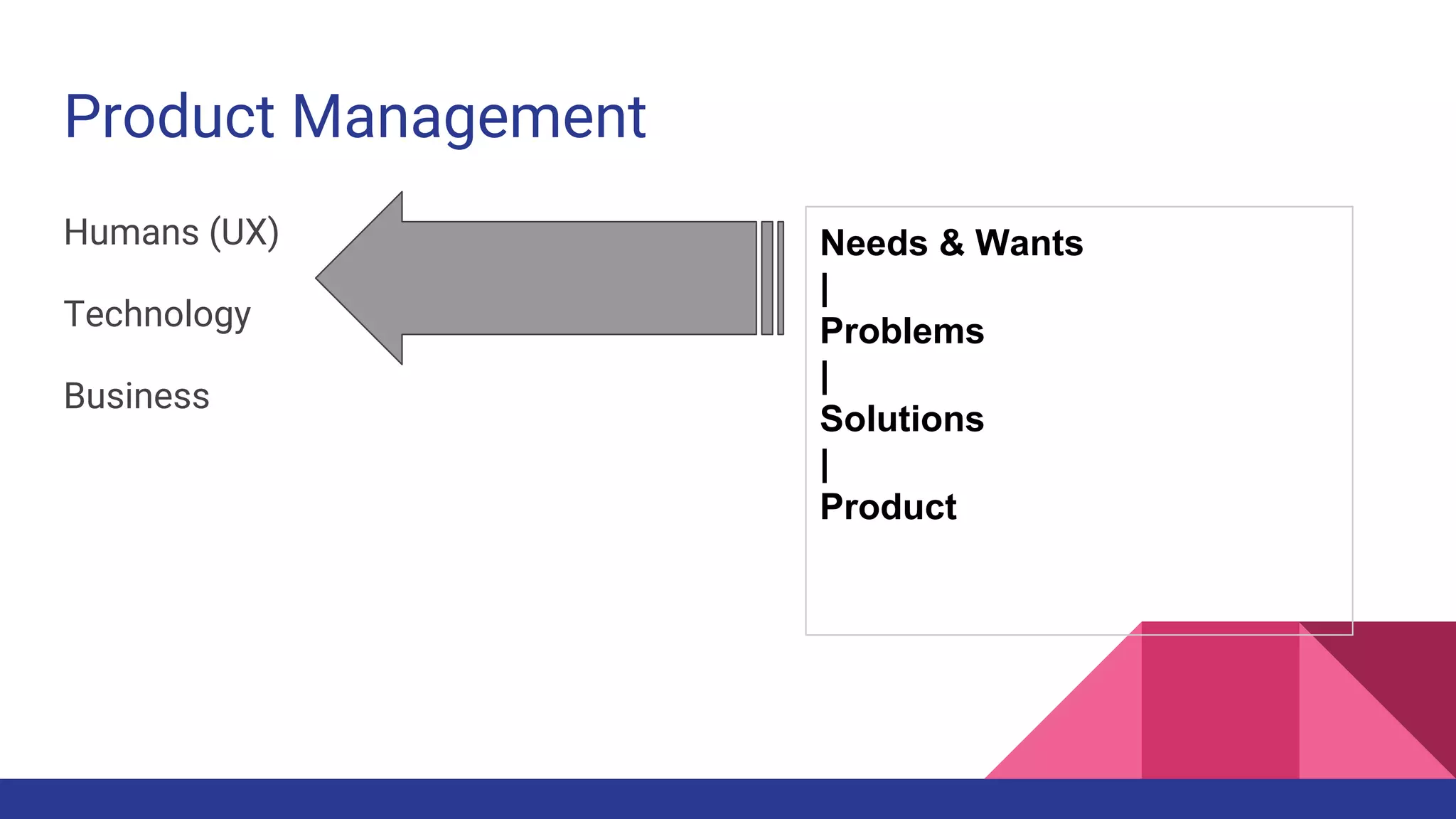 Product Management

Humans (UX)

Technology

Business

Needs & Wants
|
Problems
|
Solutions
|
Product